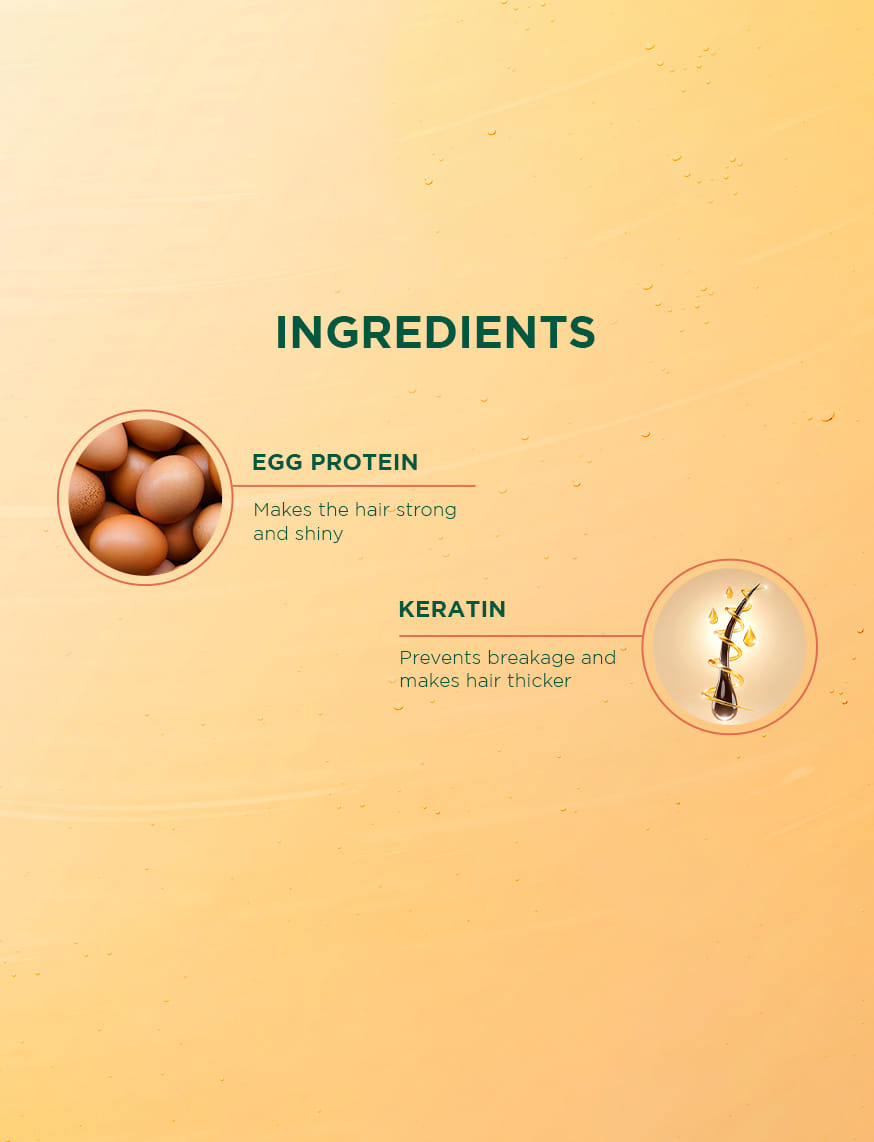 INGREDIENTS

EGG PROTEIN

Makes the hair strong and shiny

KERATIN

Prevents breakage and makes hair thicker